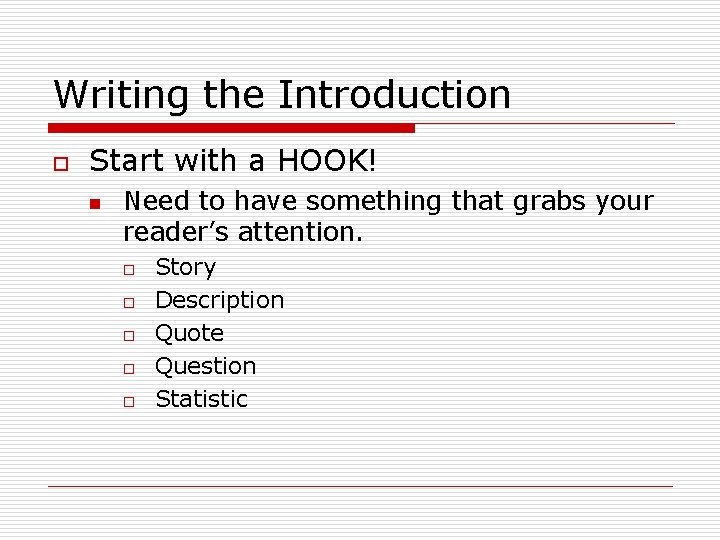 Writing the Introduction

Start with a HOOK!

Need to have something that grabs your reader's attention.

Story

Description

Quote

Question

Statistic